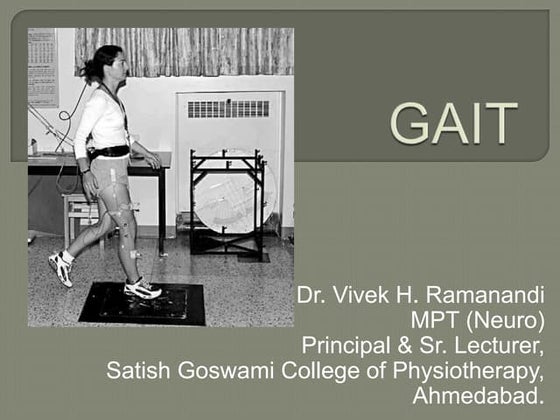 GAIT

Dr. Vivek H. Ramanandi
MPT (Neuro)
Principal & Sr. Lecturer,
Satish Goswami College of Physiotherapy,
Ahmedabad.